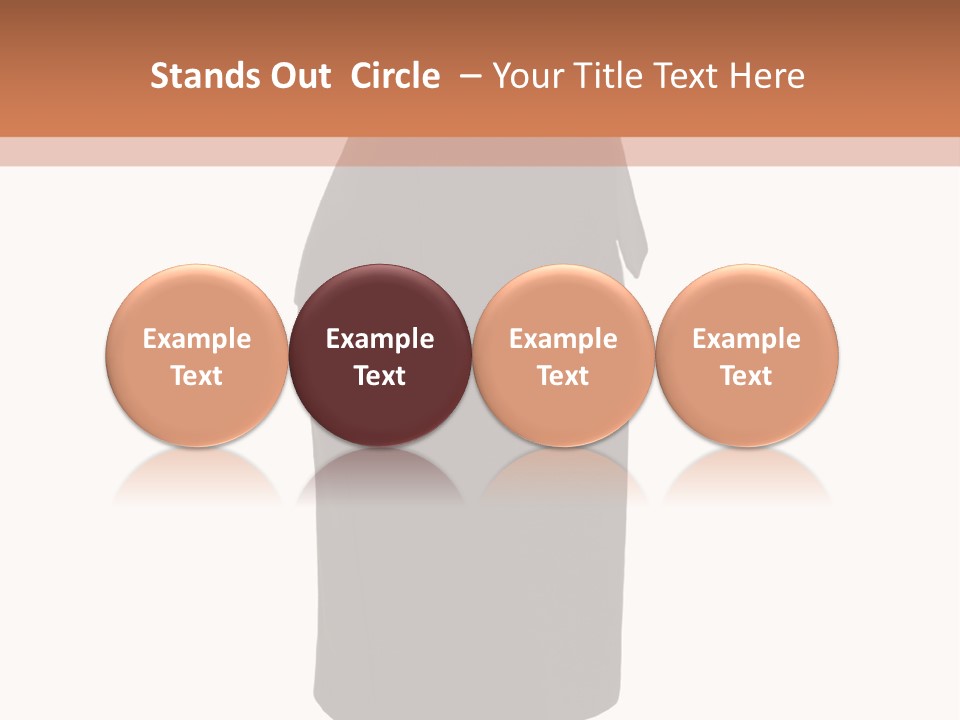 Stands Out Circle – Your Title Text Here

Example Text

Example Text

Example Text

Example Text